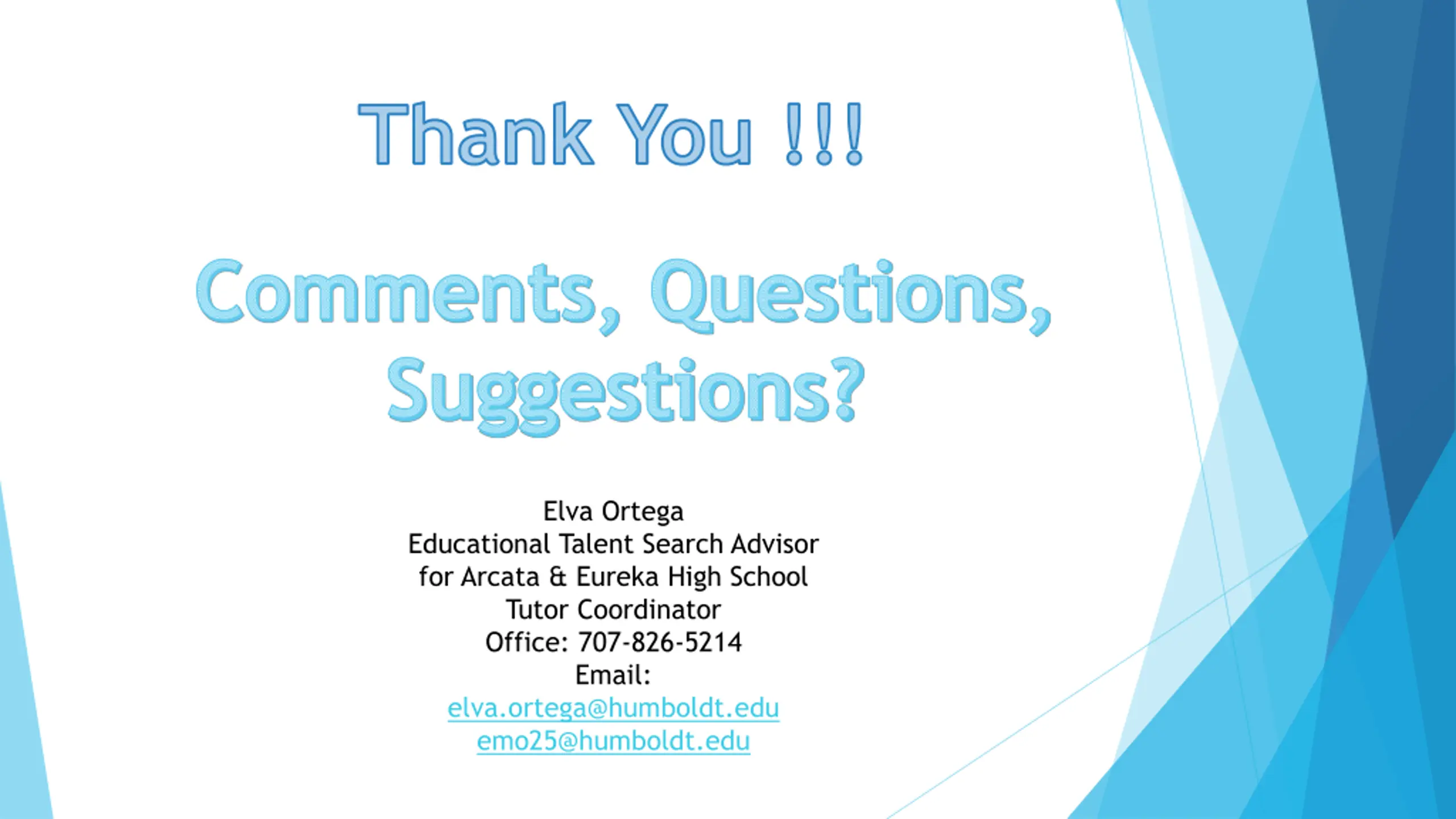 Thank You !!!

Comments, Questions, Suggestions?

Elva Ortega
Educational Talent Search Advisor
for Arcata & Eureka High School
Tutor Coordinator
Office: 707-826-5214
Email:
elva.ortega@humboldt.edu
emo25@humboldt.edu